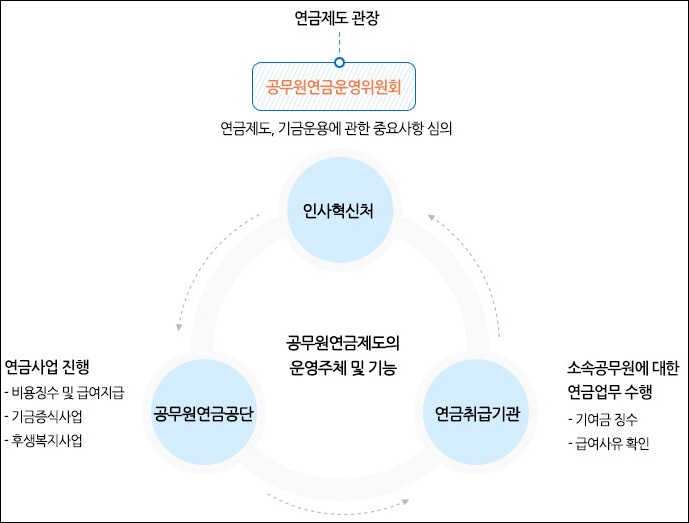 연금제도 관장

공무원연금운영위원회

연금제도, 기금운용에 관한 중요사항 심의

인사혁신처

공무원연금제도의
운영주체 및 기능

연금사업 진행
- 비용징수 및 급여지급
- 기금증식사업
- 후생복지사업

공무원연금공단

연금취급기관

소속공무원에 대한
연금업무 수행
- 기여금 징수
- 급여사유 확인